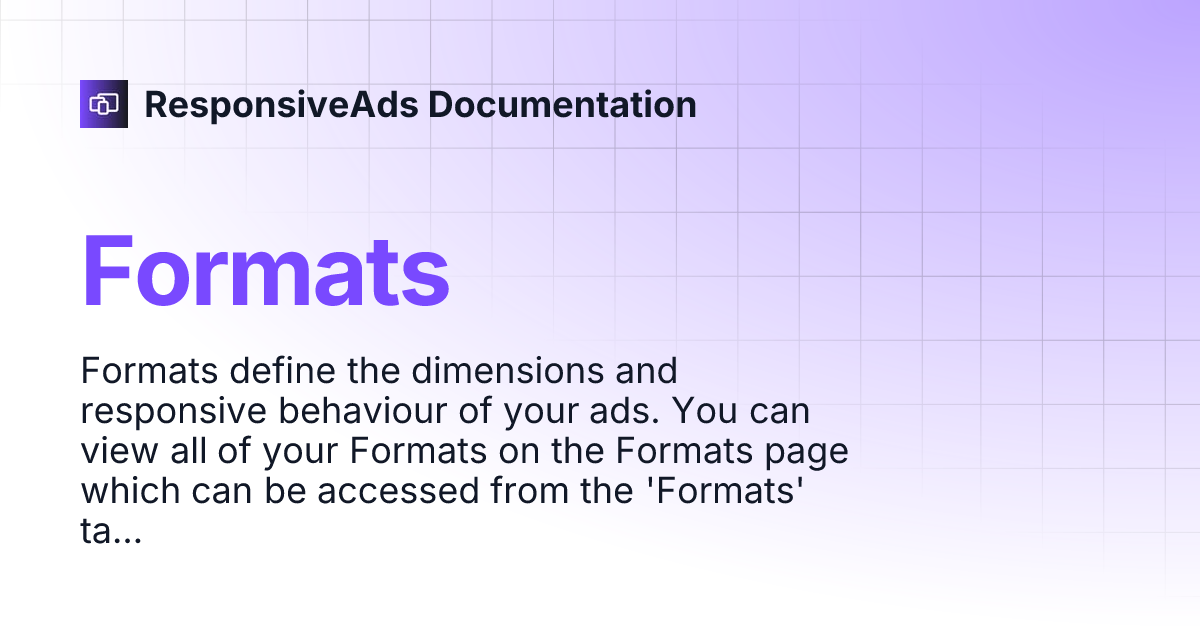 ResponsiveAds Documentation

Formats

Formats define the dimensions and responsive behaviour of your ads. You can view all of your Formats on the Formats page which can be accessed from the 'Formats' ta...